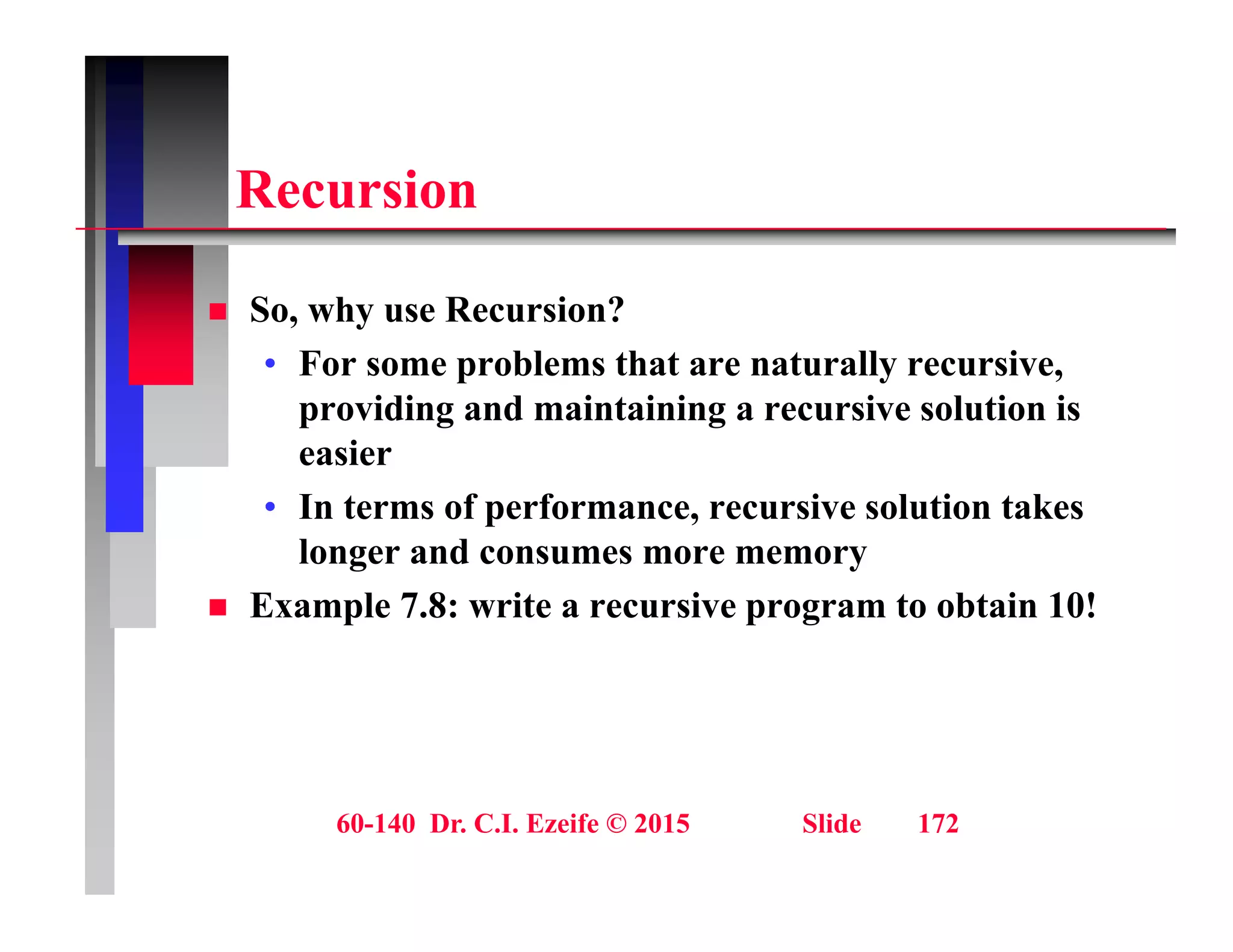 Recursion

■ So, why use Recursion?
• For some problems that are naturally recursive, providing and maintaining a recursive solution is easier
• In terms of performance, recursive solution takes longer and consumes more memory
■ Example 7.8: write a recursive program to obtain 10!

60-140 Dr. C.I. Ezeife © 2015 Slide 172